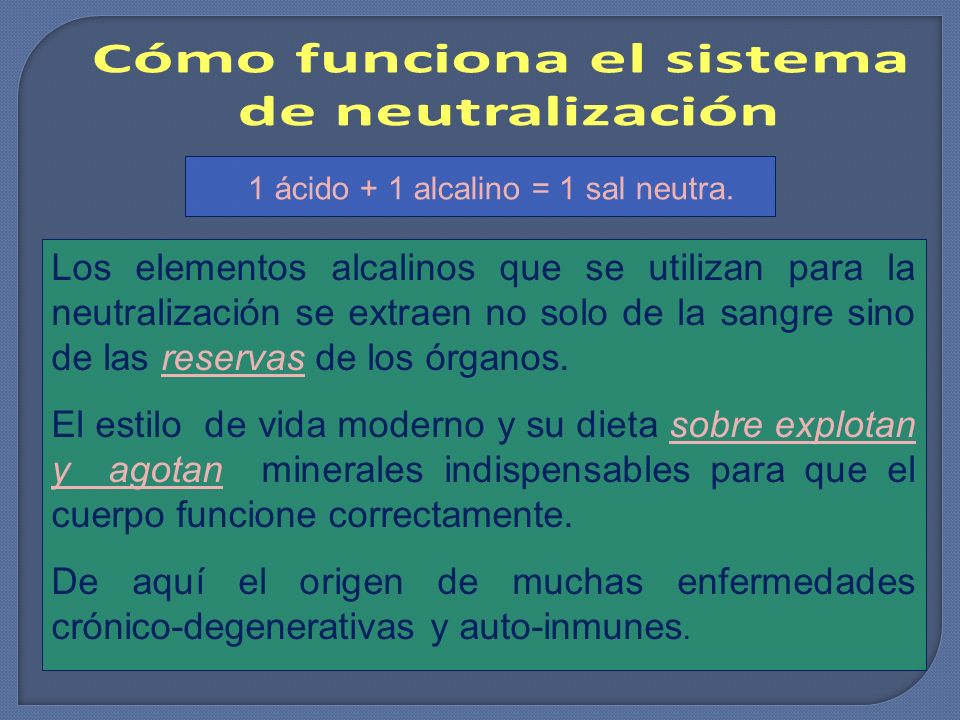 Cómo funciona el sistema de neutralización

1 ácido + 1 alcalino = 1 sal neutra.

Los elementos alcalinos que se utilizan para la neutralización se extraen no solo de la sangre sino de las reservas de los órganos.

El estilo de vida moderno y su dieta sobre explotan y agotan minerales indispensables para que el cuerpo funcione correctamente.

De aquí el origen de muchas enfermedades crónico-degenerativas y auto-inmunes.